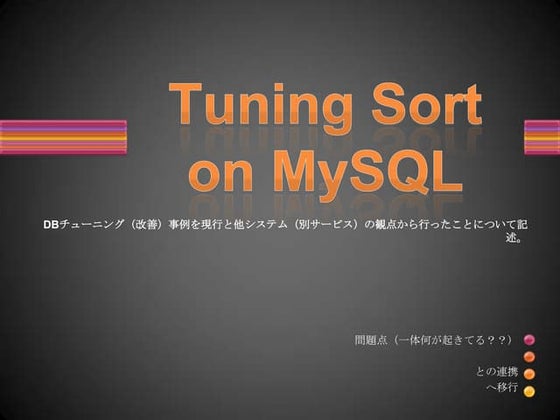 Tuning Sort on MySQL

DBチューニング（改善）事例を現行と他システム（別サービス）の観点から行ったことについて記述。

問題点（一体何が起きてる？？）

との連携

へ移行